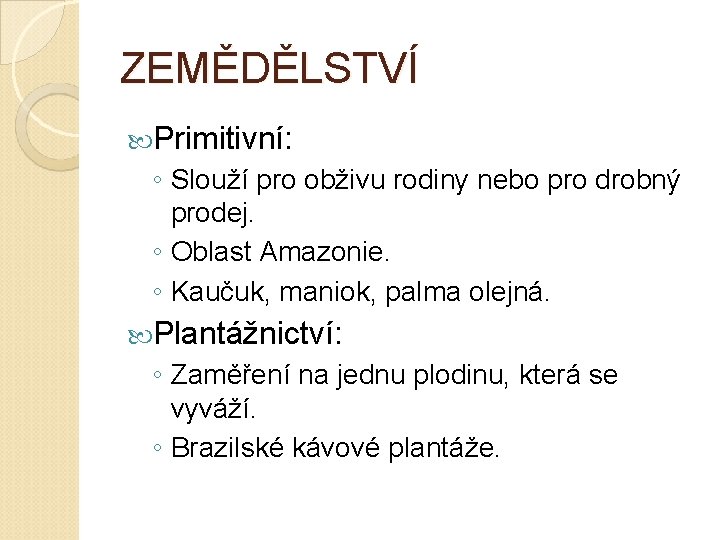 ZEMĚDĚLSTVÍ

Primitivní:

◦ Slouží pro obživu rodiny nebo pro drobný prodej.
◦ Oblast Amazonie.
◦ Kaučuk, maniok, palma olejná.

Plantážnictví:

◦ Zaměření na jednu plodinu, která se vyváží.
◦ Brazilské kávové plantáže.